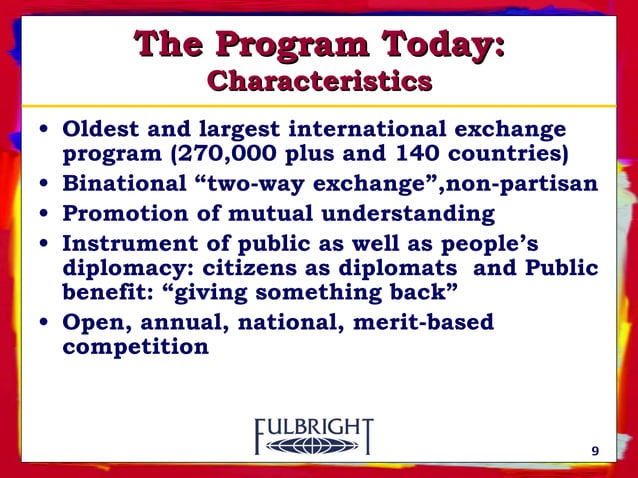 The Program Today:
Characteristics

• Oldest and largest international exchange program (270,000 plus and 140 countries)
• Binational “two-way exchange”,non-partisan
• Promotion of mutual understanding
• Instrument of public as well as people’s diplomacy: citizens as diplomats and Public benefit: “giving something back”
• Open, annual, national, merit-based competition

FULBRIGHT

9